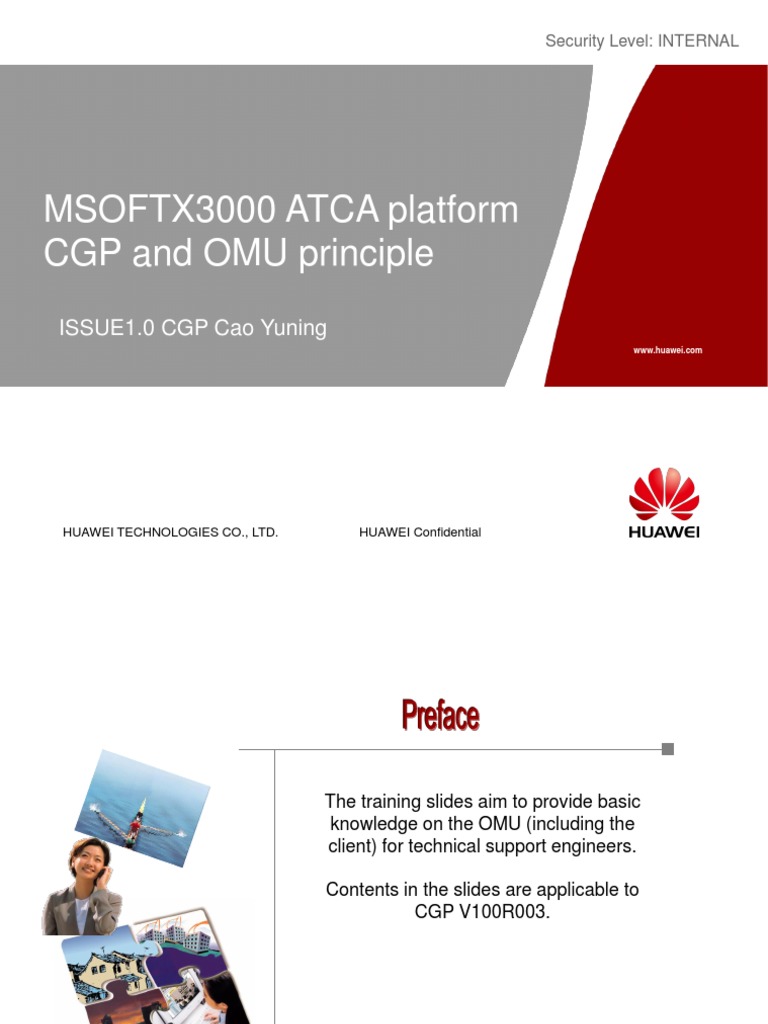 Security Level: INTERNAL

MSOFTX3000 ATCA platform CGP and OMU principle

ISSUE1.0 CGP Cao Yuning

www.huawei.com

HUAWEI TECHNOLOGIES CO., LTD.

HUAWEI Confidential

HUAWEI

Preface

The training slides aim to provide basic knowledge on the OMU (including the client) for technical support engineers.

Contents in the slides are applicable to CGP V100R003.